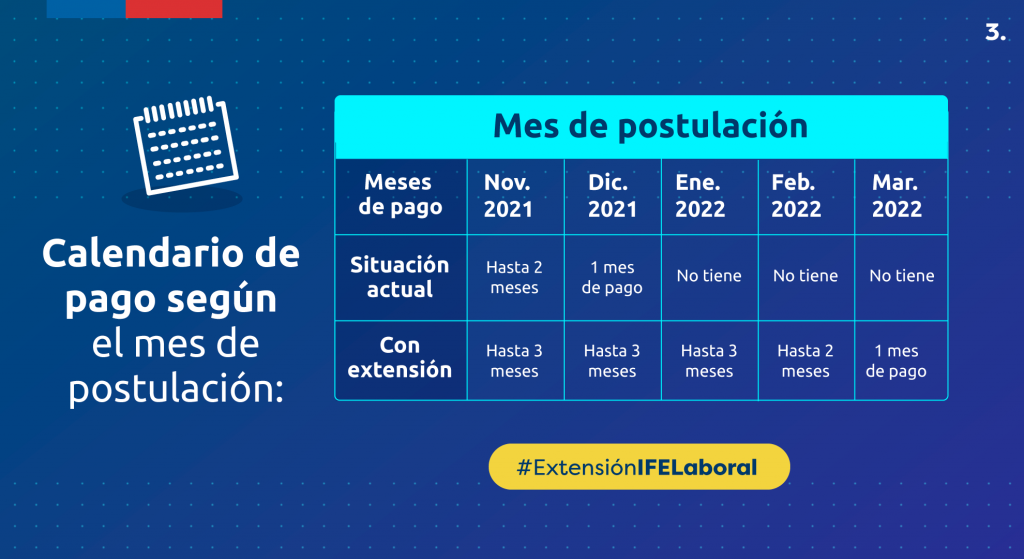 3.

Calendario de pago según el mes de postulación:

Mes de postulación

| Meses de pago | Nov. 2021 | Dic. 2021 | Ene. 2022 | Feb. 2022 | Mar. 2022 |
|---|---|---|---|---|---|
| Situación actual | Hasta 2 meses | 1 mes de pago | No tiene | No tiene | No tiene |
| Con extensión | Hasta 3 meses | Hasta 3 meses | Hasta 3 meses | Hasta 2 meses | 1 mes de pago |

#ExtensiónIFELaboral